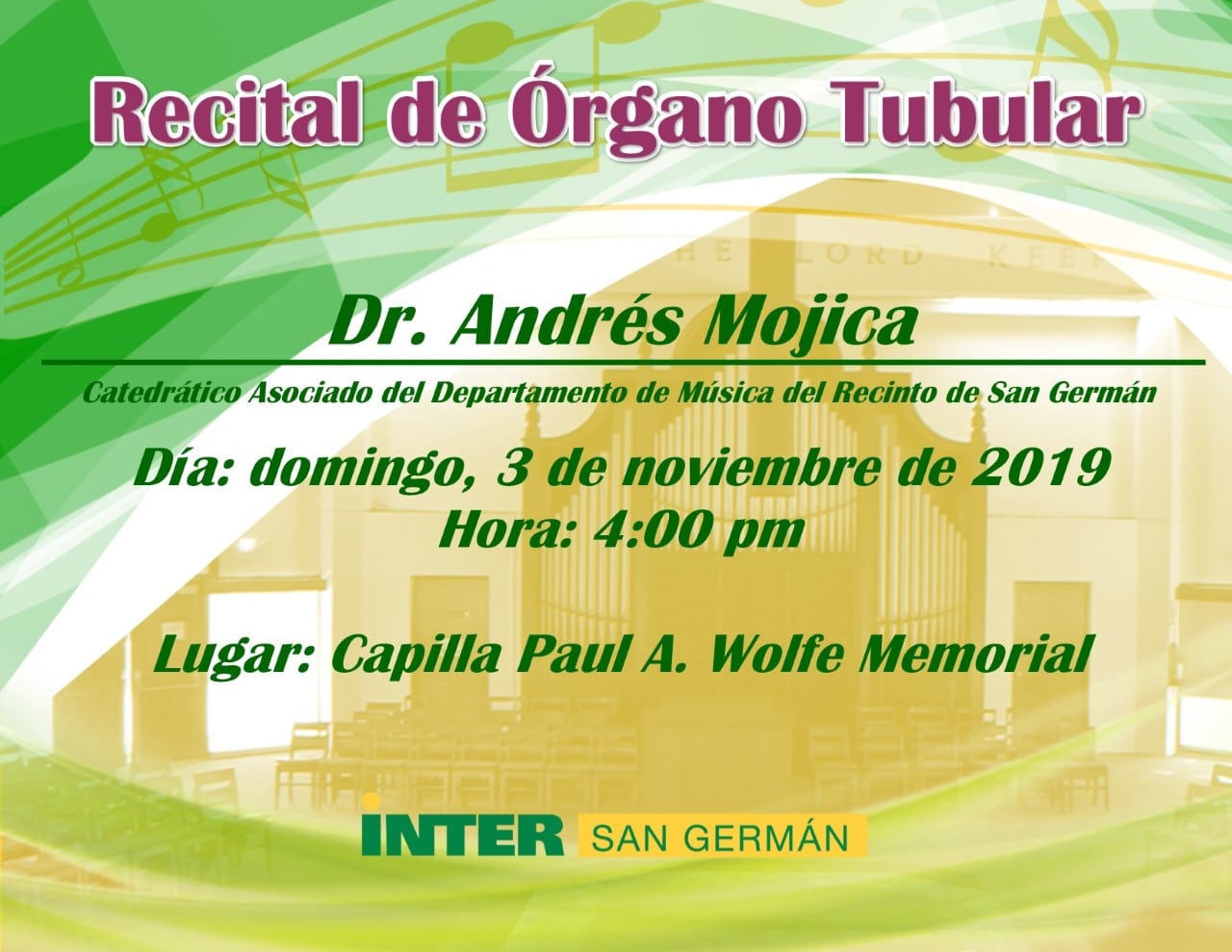 Recital de Órgano Tubular

HE LORD KEEP

Dr. Andrés Mojica

Catedrático Asociado del Departamento de Música del Recinto de San Germán

Día: domingo, 3 de noviembre de 2019
Hora: 4:00 pm

Lugar: Capilla Paul A. Wolfe Memorial

INTER SAN GERMÁN